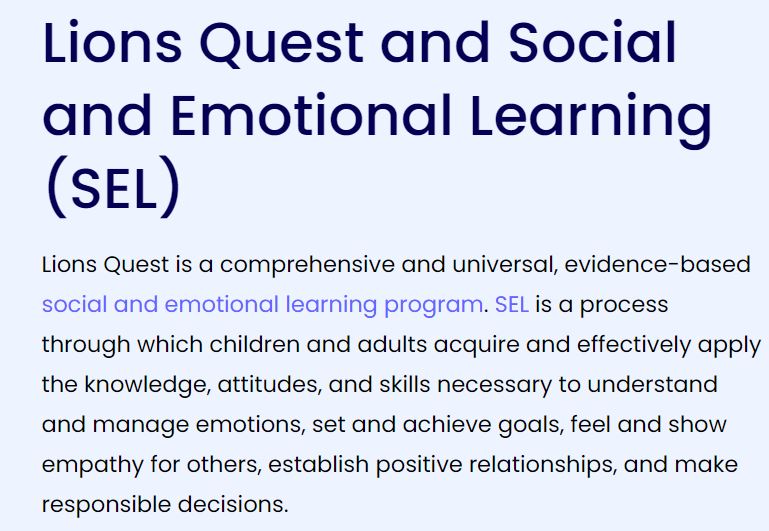 Lions Quest and Social and Emotional Learning (SEL)

Lions Quest is a comprehensive and universal, evidence-based social and emotional learning program. SEL is a process through which children and adults acquire and effectively apply the knowledge, attitudes, and skills necessary to understand and manage emotions, set and achieve goals, feel and show empathy for others, establish positive relationships, and make responsible decisions.